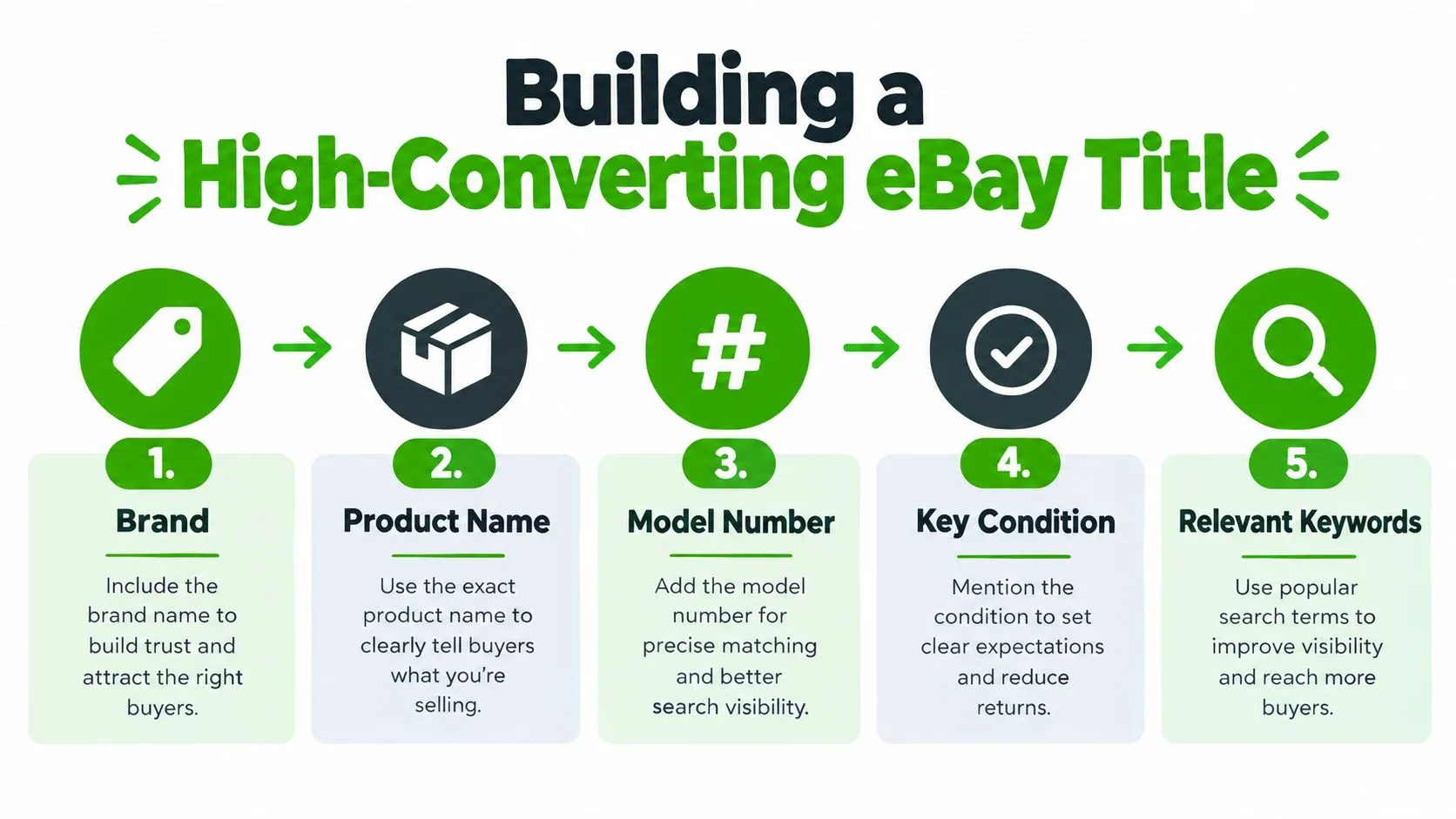 Building a
High-Converting eBay Title

#

1.
Brand
Include the brand name to build trust and attract the right buyers.

2.
Product Name
Use the exact product name to clearly tell buyers what you're selling.

3.
Model Number
Add the model number for precise matching and better search visibility.

4.
Key Condition
Mention the condition to set clear expectations and reduce returns.

5.
Relevant Keywords
Use popular search terms to improve visibility and reach more buyers.